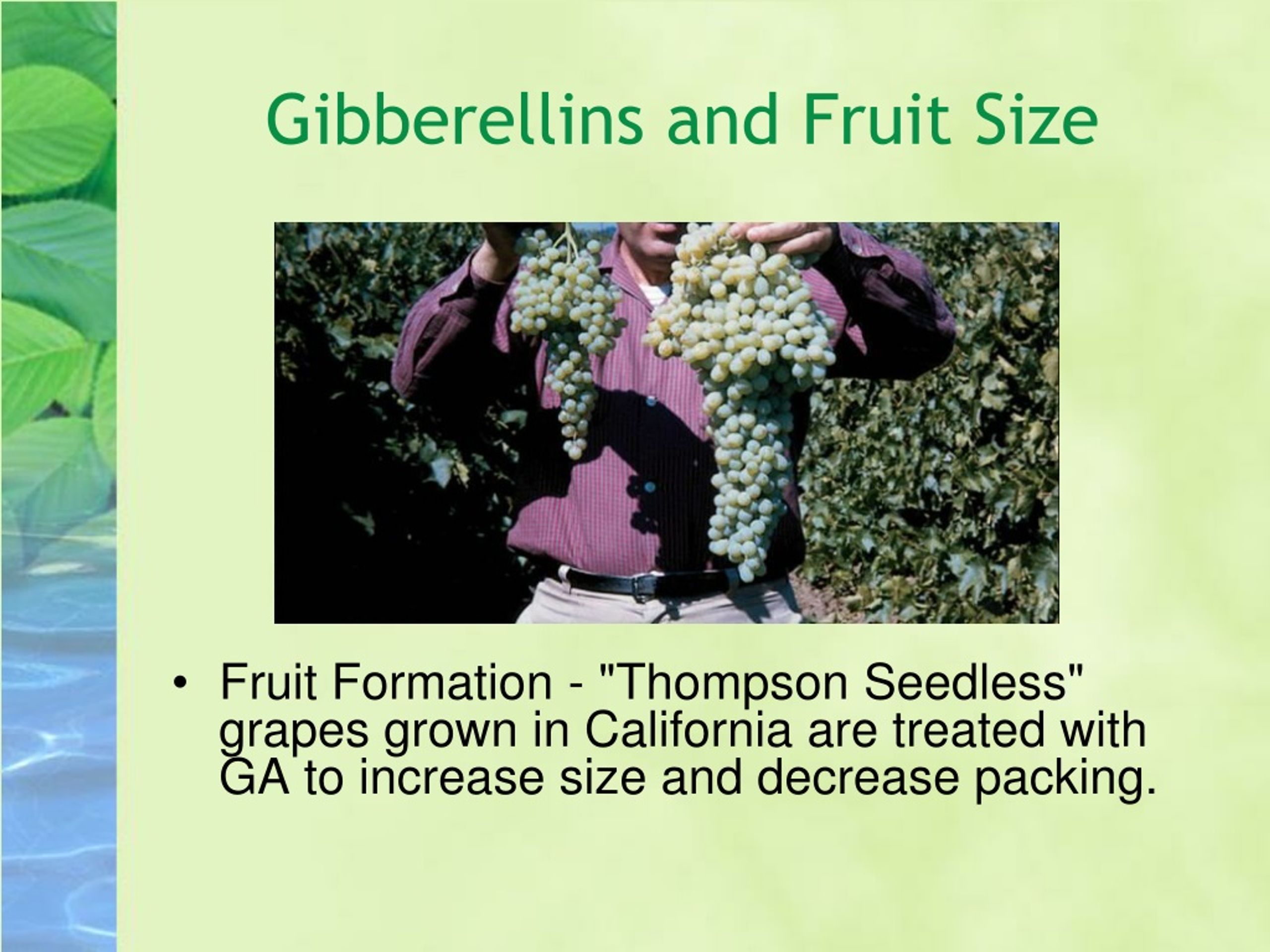 Gibberellins and Fruit Size

• Fruit Formation - "Thompson Seedless" grapes grown in California are treated with GA to increase size and decrease packing.